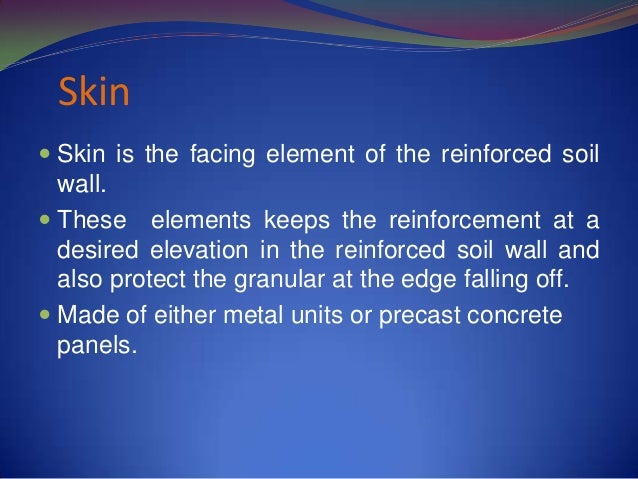 Skin

- Skin is the facing element of the reinforced soil wall.
- These elements keeps the reinforcement at a desired elevation in the reinforced soil wall and also protect the granular at the edge falling off.
- Made of either metal units or precast concrete panels.